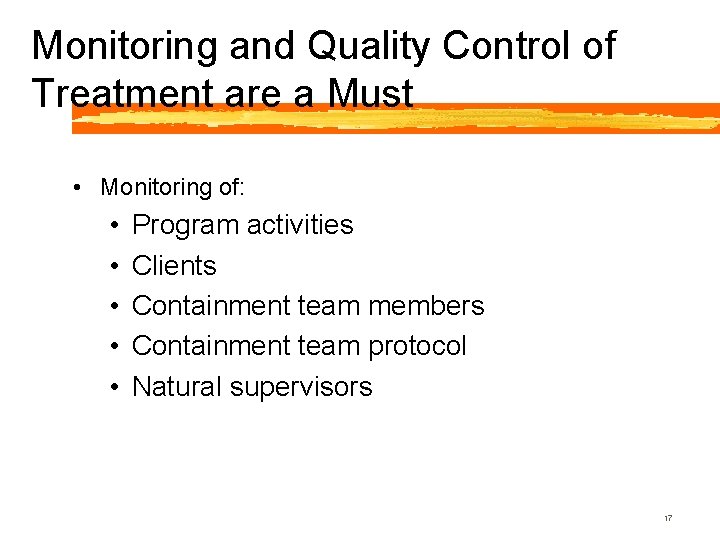 Monitoring and Quality Control of Treatment are a Must

• Monitoring of:
  • Program activities
  • Clients
  • Containment team members
  • Containment team protocol
  • Natural supervisors

17